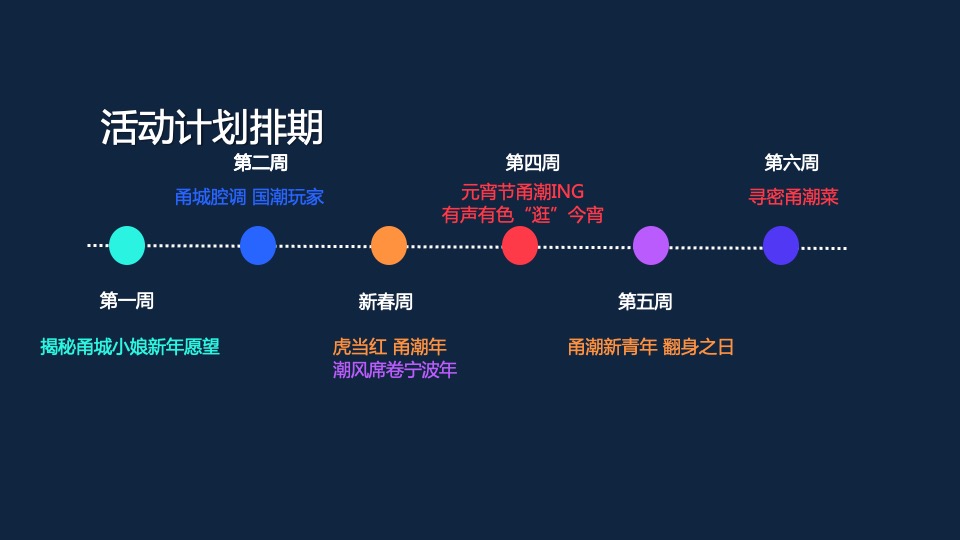 活动计划排期

第二周
甬城腔调 国潮玩家

第四周
元宵节甬潮ING
有声有色“逛”今宵

第六周
寻密甬潮菜

第一周
揭秘甬城小娘新年愿望

新春周
虎当红 甬潮年
潮风席卷宁波年

第五周
甬潮新青年 翻身之日